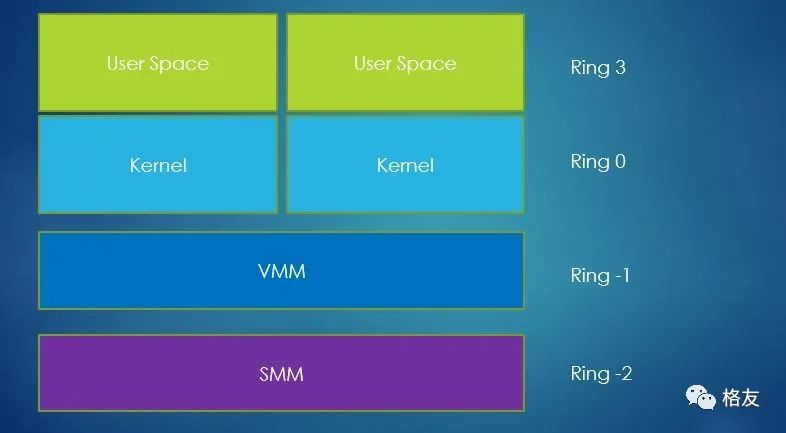 User Space

User Space

Ring 3

Kernel

Kernel

Ring 0

VMM

Ring -1

SMM

Ring -2

格友